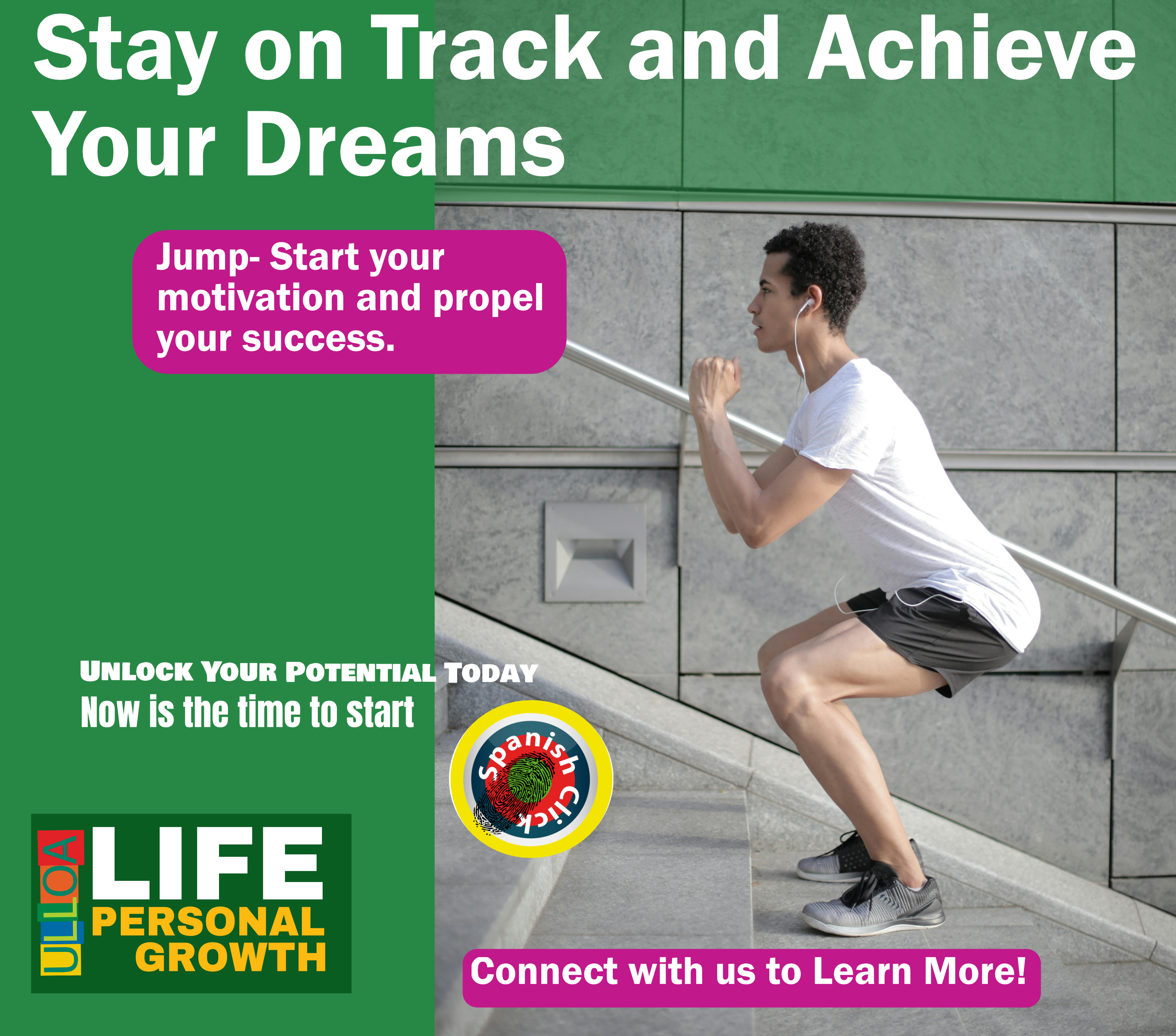 Stay on Track and Achieve Your Dreams

Jump- Start your motivation and propel your success.

UNLOCK YOUR POTENTIAL TODAY
Now is the time to start

Spanish Click

ULLOA LIFE PERSONAL GROWTH

Connect with us to Learn More!